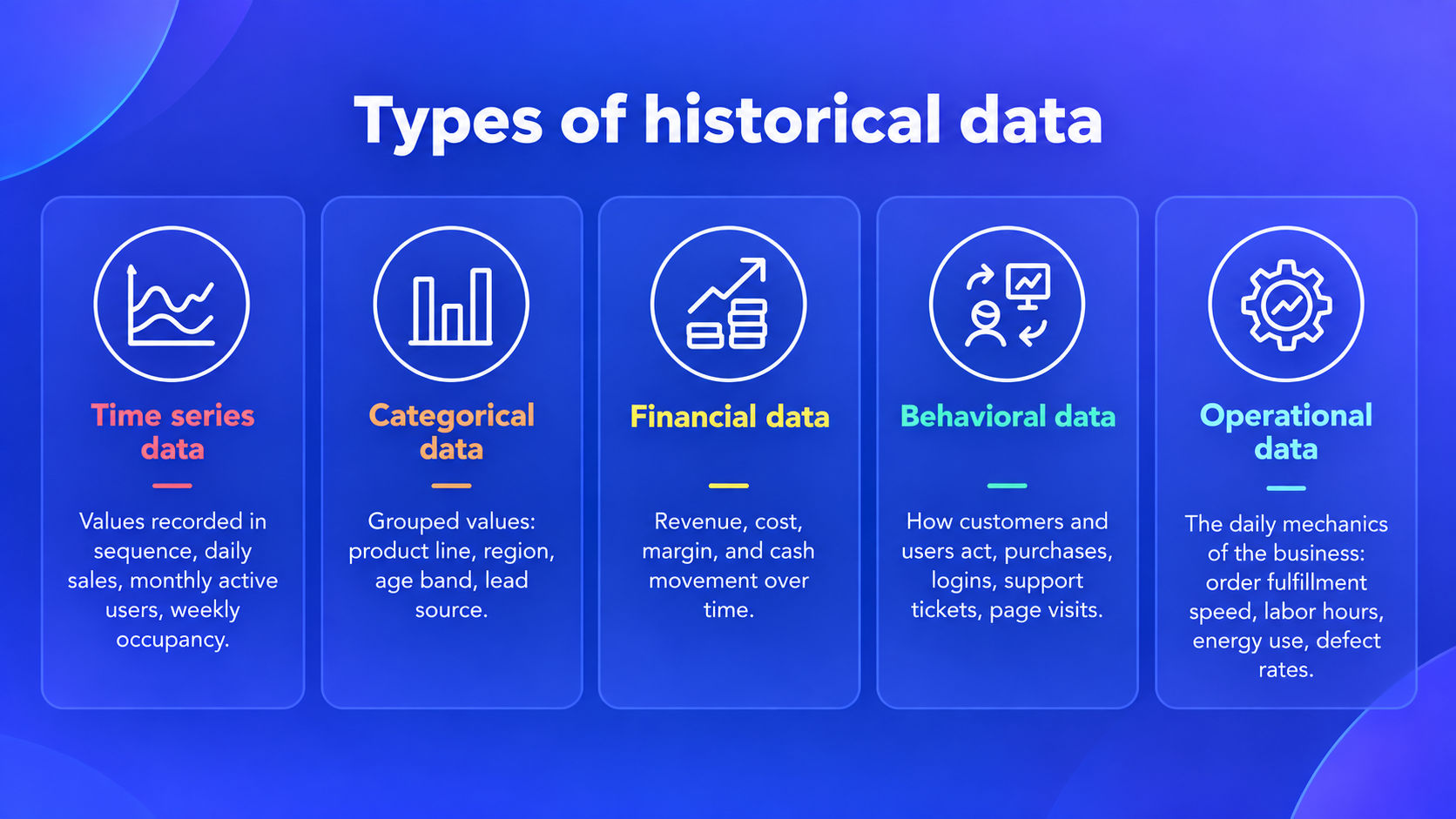 Types of historical data

Time series data

Values recorded in sequence, daily sales, monthly active users, weekly occupancy.

Categorical data

Grouped values: product line, region, age band, lead source.

Financial data

Revenue, cost, margin, and cash movement over time.

Behavioral data

How customers and users act, purchases, logins, support tickets, page visits.

Operational data

The daily mechanics of the business: order fulfillment speed, labor hours, energy use, defect rates.